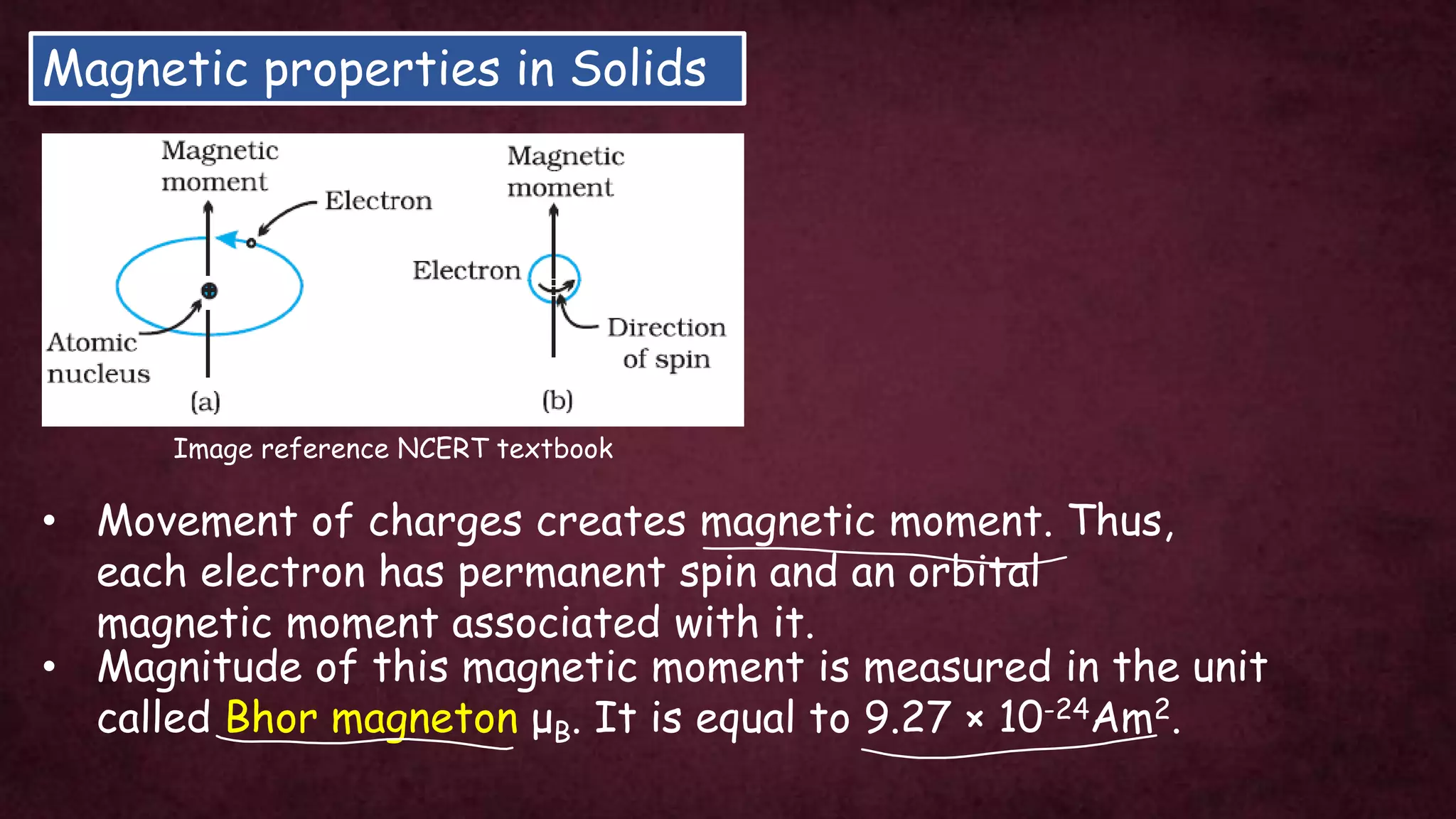 Magnetic properties in Solids

Magnetic moment

Electron

Atomic nucleus

(a)

Magnetic moment

Electron

Direction of spin

(b)

Image reference NCERT textbook

• Movement of charges creates magnetic moment. Thus, each electron has permanent spin and an orbital magnetic moment associated with it.
• Magnitude of this magnetic moment is measured in the unit called Bhor magneton $\mu_B$. It is equal to $9.27 \times 10^{-24} Am^2$.